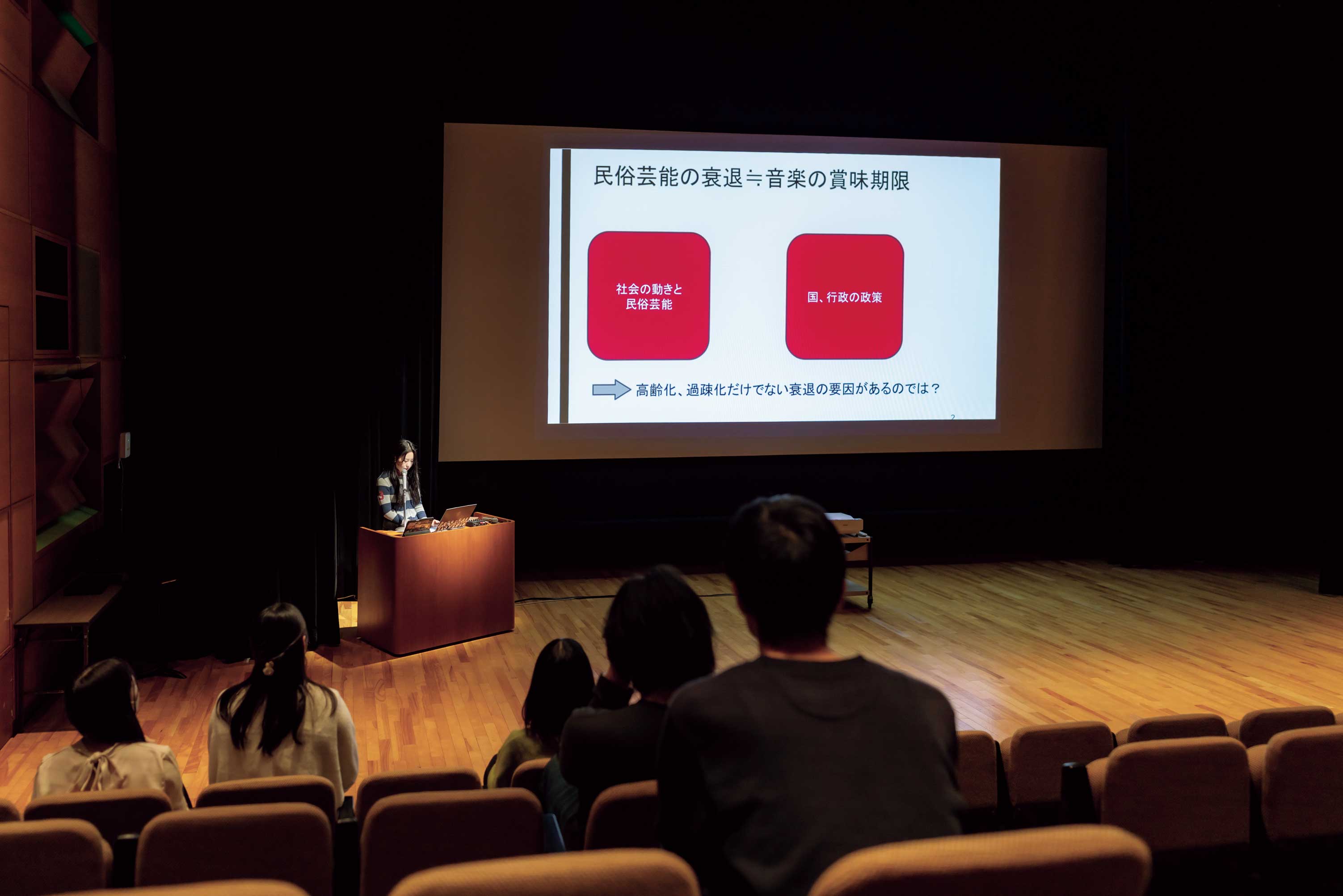 民俗芸能の衰退≒音楽の賞味期限

社会の動きと
民俗芸能

国、行政の政策

高齢化、過疎化だけでない衰退の要因があるのでは？

2